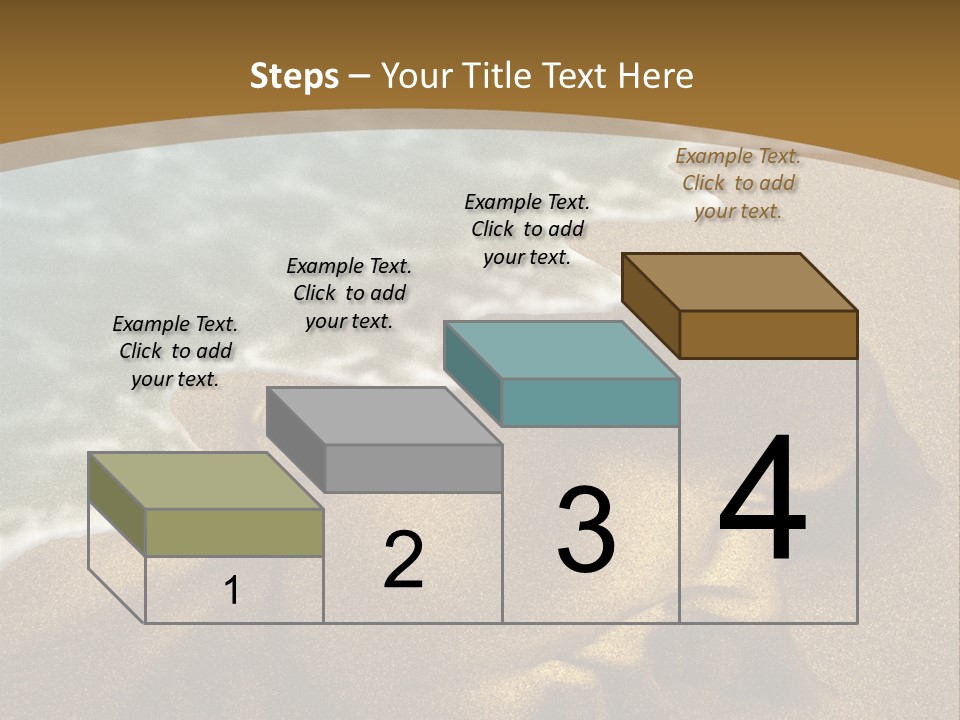 Steps – Your Title Text Here

Example Text. Click to add your text.

Example Text. Click to add your text.

Example Text. Click to add your text.

Example Text. Click to add your text.

1

2

3

4